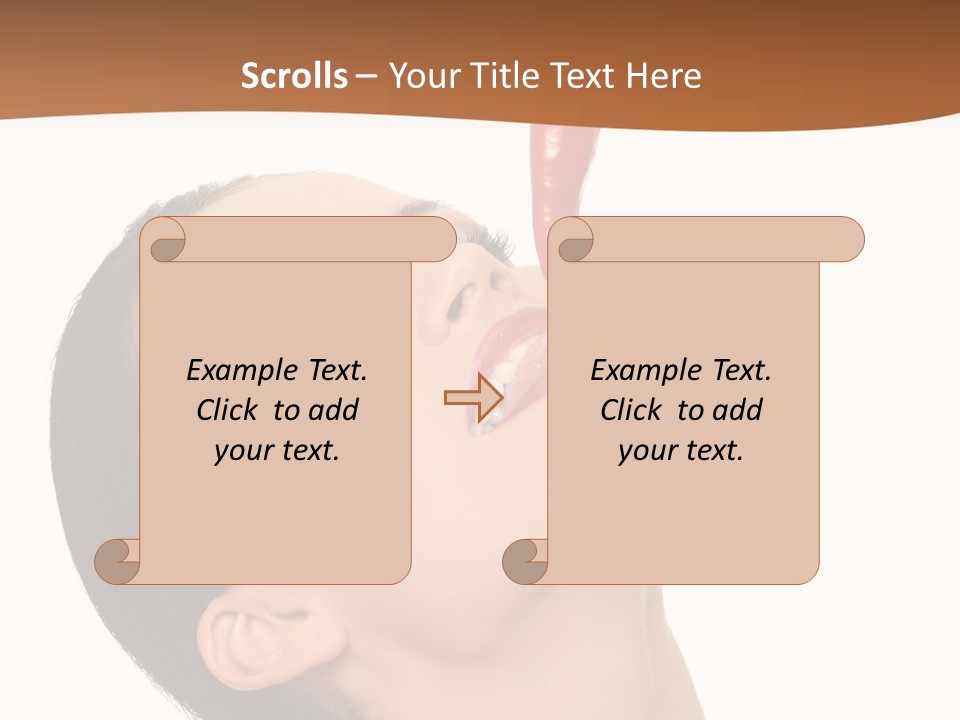 Scrolls – Your Title Text Here

Example Text. Click to add your text.

Example Text. Click to add your text.